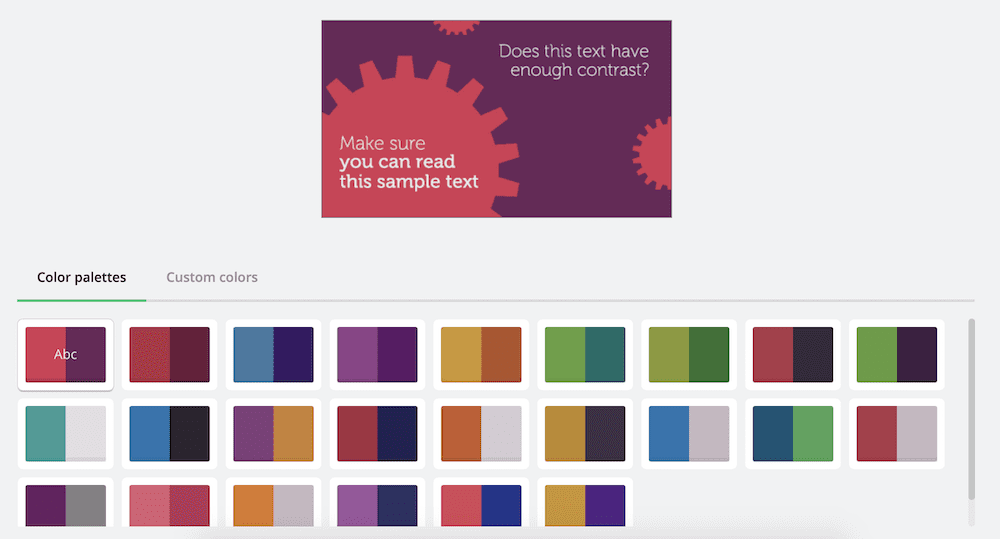 Does this text have enough contrast?

Make sure
you can read
this sample text

Color palettes
Custom colors

Abc